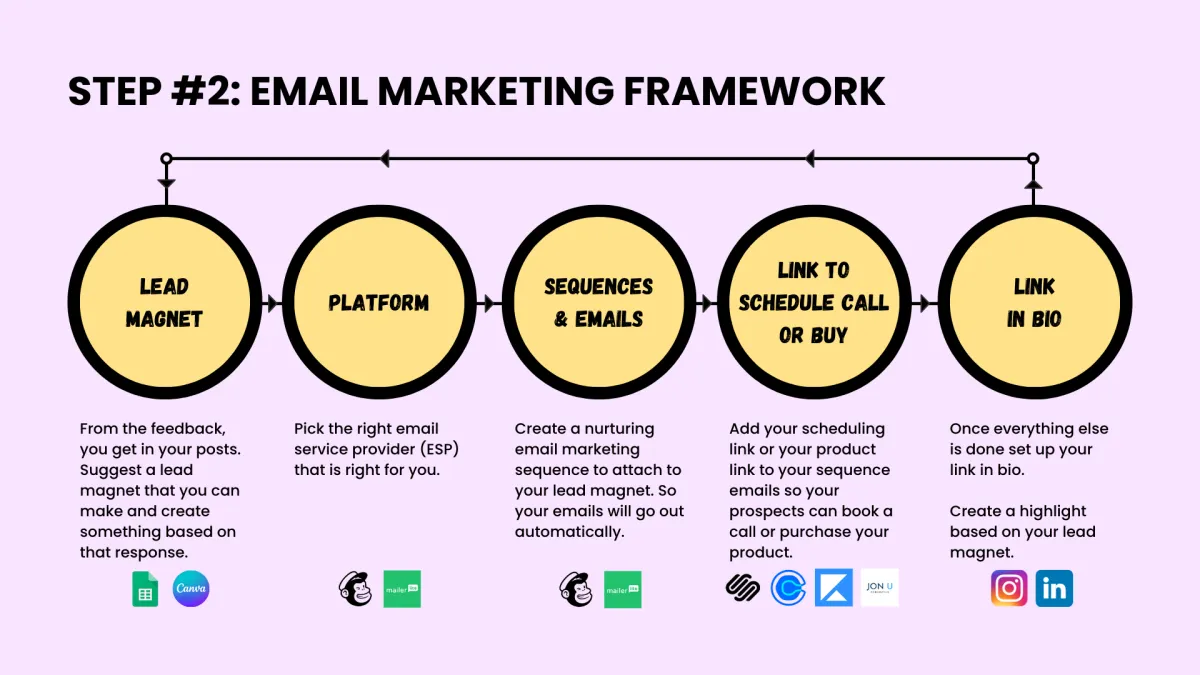 STEP #2: EMAIL MARKETING FRAMEWORK

LEAD MAGNET

PLATFORM

SEQUENCES & EMAILS

LINK TO SCHEDULE CALL OR BUY

LINK IN BIO

From the feedback, you get in your posts. Suggest a lead magnet that you can make and create something based on that response.

Canva

Pick the right email service provider (ESP) that is right for you.

mailer lite

Create a nurturing email marketing sequence to attach to your lead magnet. So your emails will go out automatically.

mailer lite

Add your scheduling link or your product link to your sequence emails so your prospects can book a call or purchase your product.

JON U

Once everything else is done set up your link in bio.

Create a highlight based on your lead magnet.

in